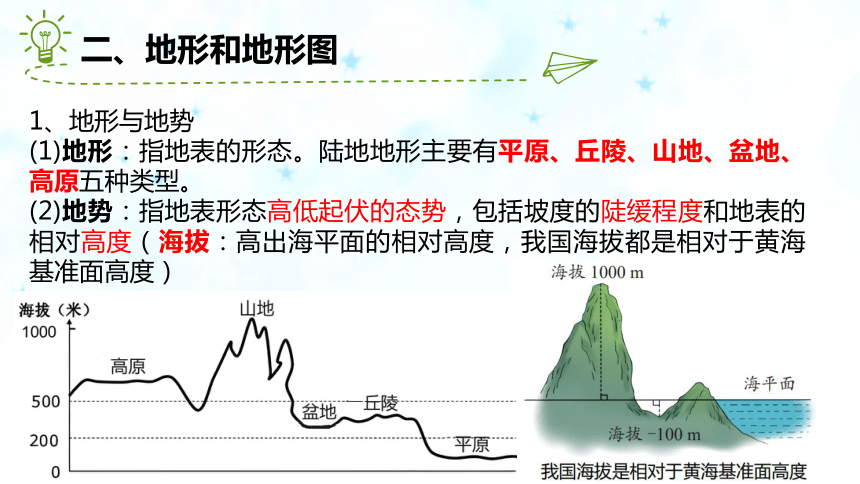 二、地形和地形图

1、地形与地势
(1)地形：指地表的形态。陆地地形主要有平原、丘陵、山地、盆地、高原五种类型。
(2)地势：指地表形态高低起伏的态势，包括坡度的陡缓程度和地表的相对高度（海拔：高出海平面的相对高度，我国海拔都是相对于黄海基准面高度）

海拔（米）
1000
500
200
0
高原
山地
盆地
丘陵
平原

海拔 1000 m
海平面
海拔 -100 m
我国海拔是相对于黄海基准面高度